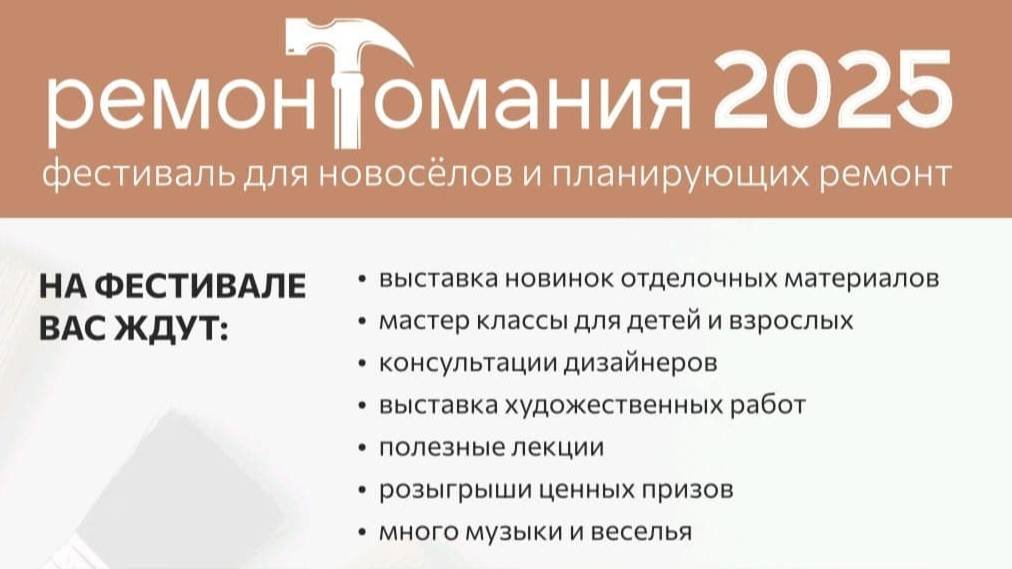 ремонтомания 2025
фестиваль для новосёлов и планирующих ремонт

НА ФЕСТИВАЛЕ ВАС ЖДУТ:

• выставка новинок отделочных материалов
• мастер классы для детей и взрослых
• консультации дизайнеров
• выставка художественных работ
• полезные лекции
• розыгрыши ценных призов
• много музыки и веселья